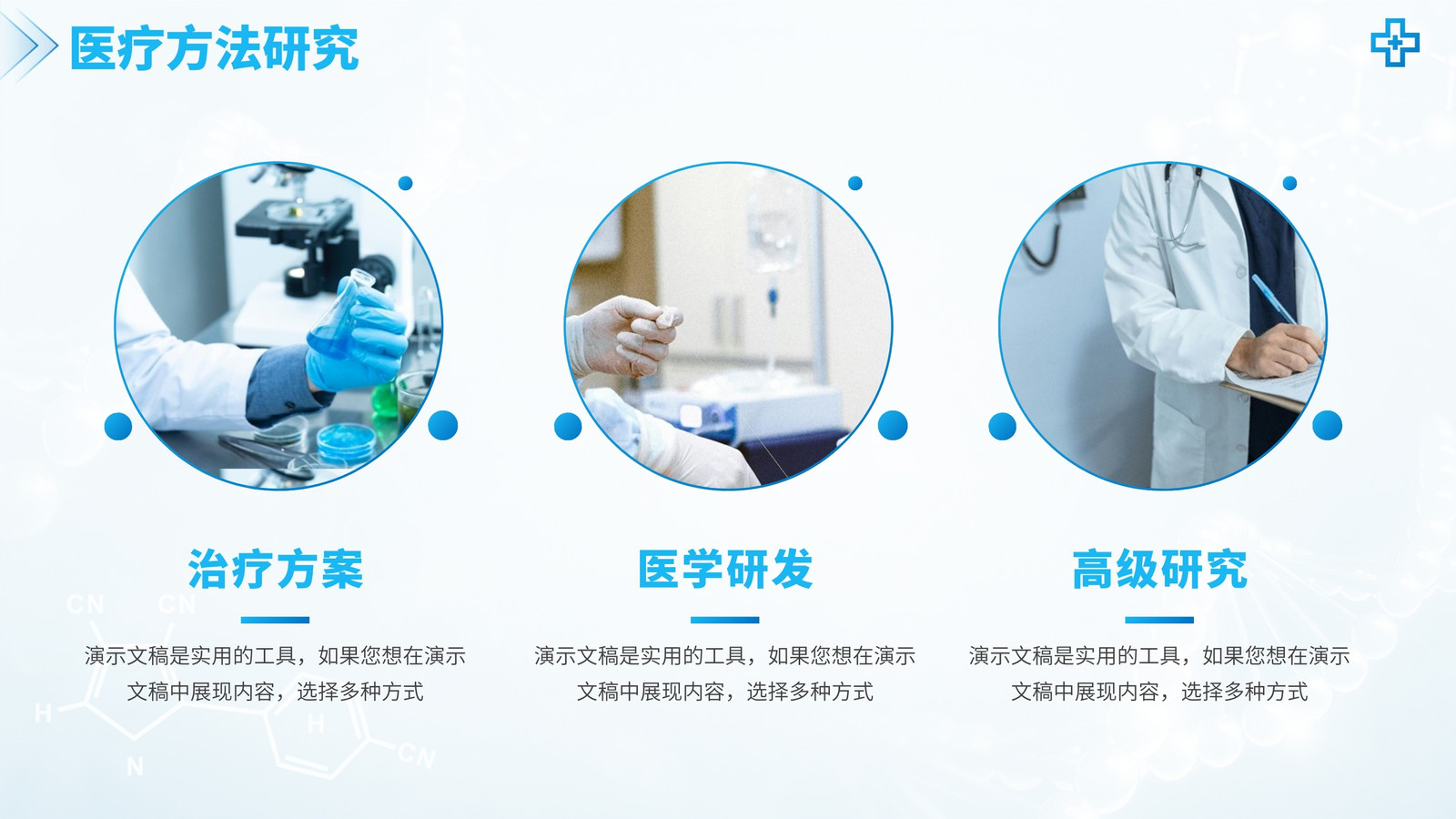 医疗方法研究

治疗方案

演示文稿是实用的工具，如果您想在演示文稿中展现内容，选择多种方式

医学研发

演示文稿是实用的工具，如果您想在演示文稿中展现内容，选择多种方式

高级研究

演示文稿是实用的工具，如果您想在演示文稿中展现内容，选择多种方式

CN CN H H N CN